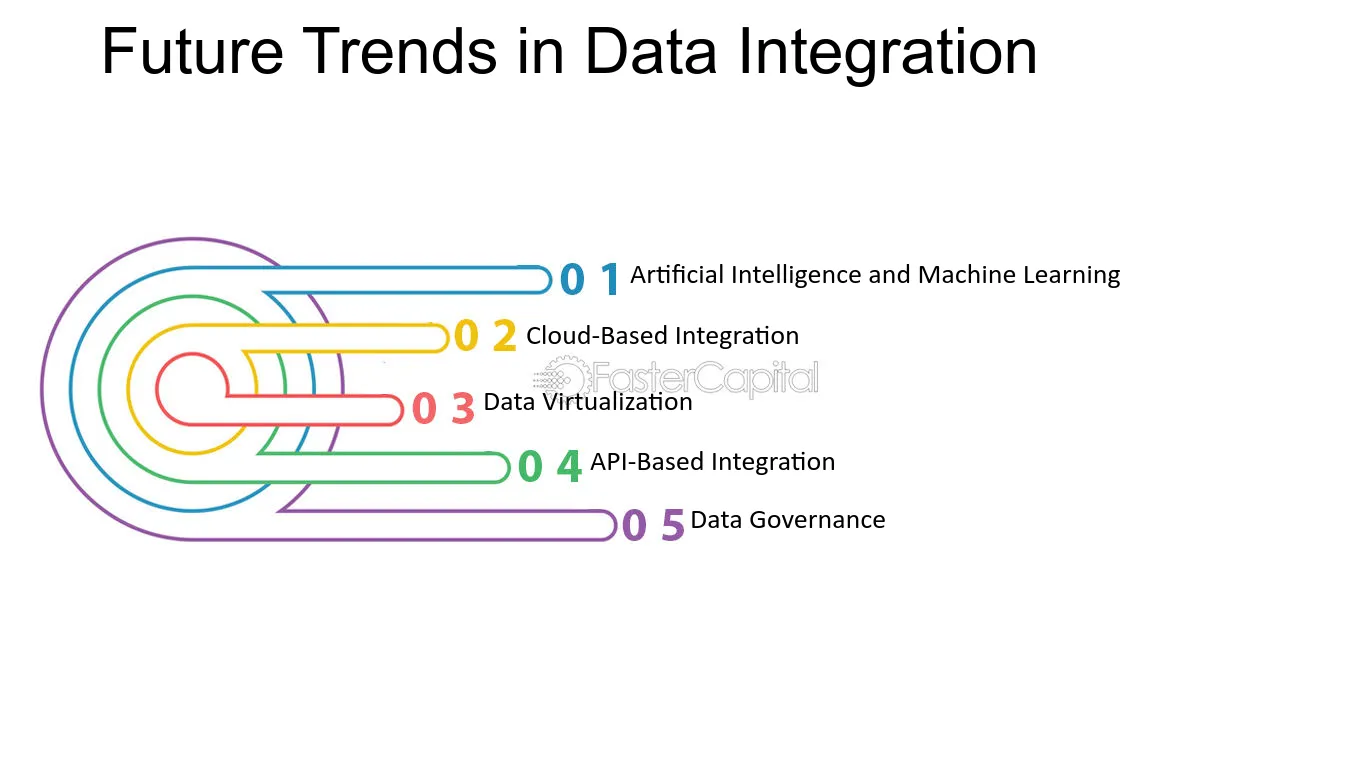 Future Trends in Data Integration

0 1 Artificial Intelligence and Machine Learning

0 2 Cloud-Based Integration

FasterCapital

0 3 Data Virtualization

0 4 API-Based Integration

0 5 Data Governance